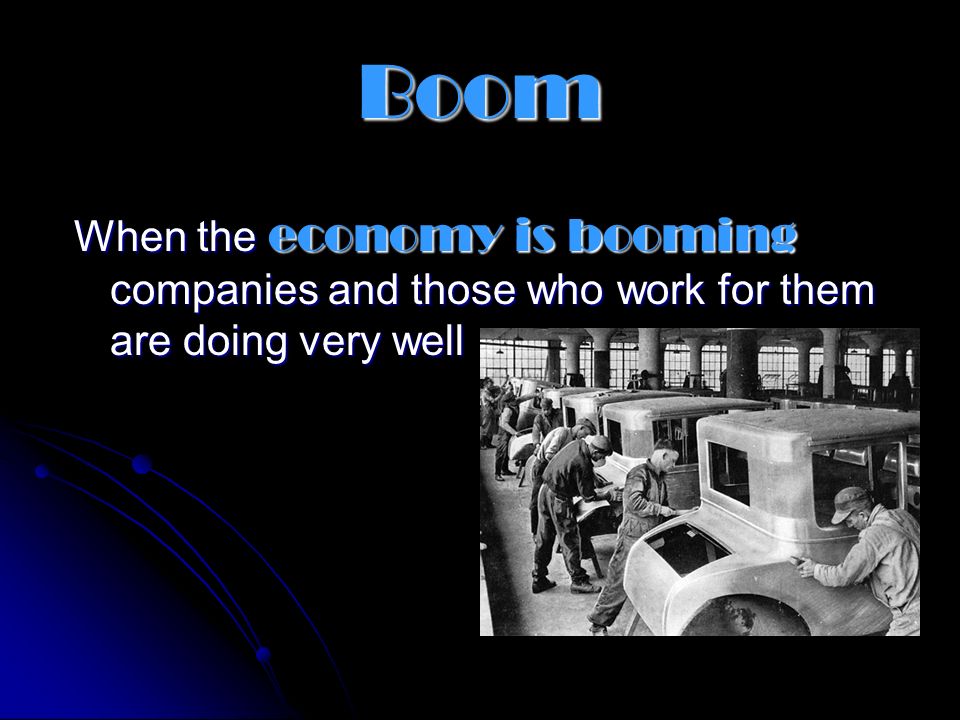 Boom

When the economy is booming companies and those who work for them are doing very well